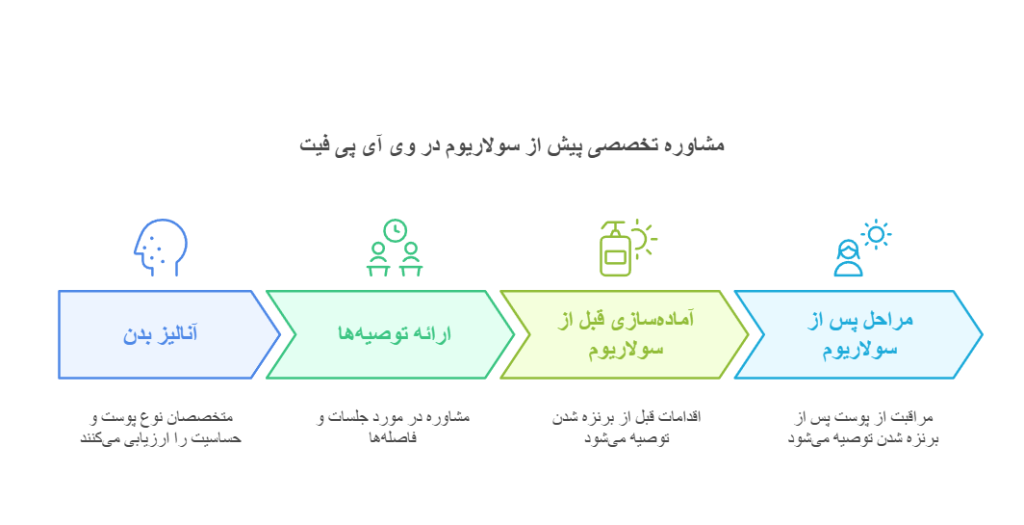 مشاوره تخصصی پیش از سولاریوم در وی آی پی فیت

آنالیز بدن

متخصصان نوع پوست و حساسیت را ارزیابی می‌کنند

ارائه توصیه‌ها

مشاوره در مورد جلسات و فاصله‌ها

آماده‌سازی قبل از سولاریوم

اقدامات قبل از برنزه شدن توصیه می‌شود

مراحل پس از سولاریوم

مراقبت از پوست پس از برنزه شدن توصیه می‌شود